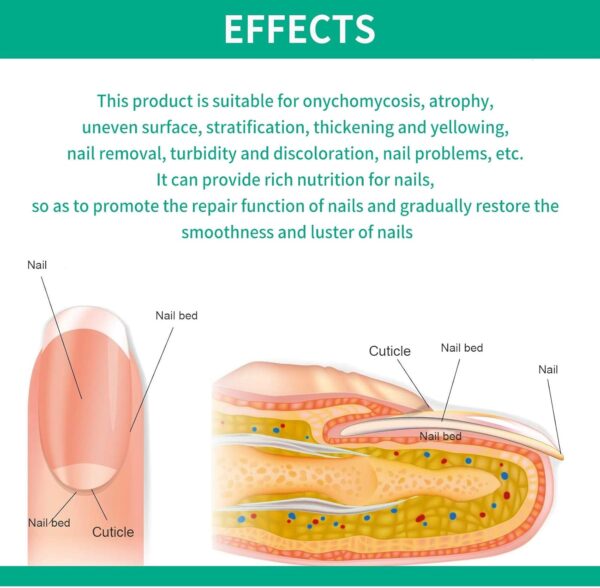 EFFECTS

This product is suitable for onychomycosis, atrophy, uneven surface, stratification, thickening and yellowing, nail removal, turbidity and discoloration, nail problems, etc. It can provide rich nutrition for nails, so as to promote the repair function of nails and gradually restore the smoothness and luster of nails

Nail
Nail bed
Nail bed
Cuticle

Cuticle
Nail bed
Nail
Nail bed